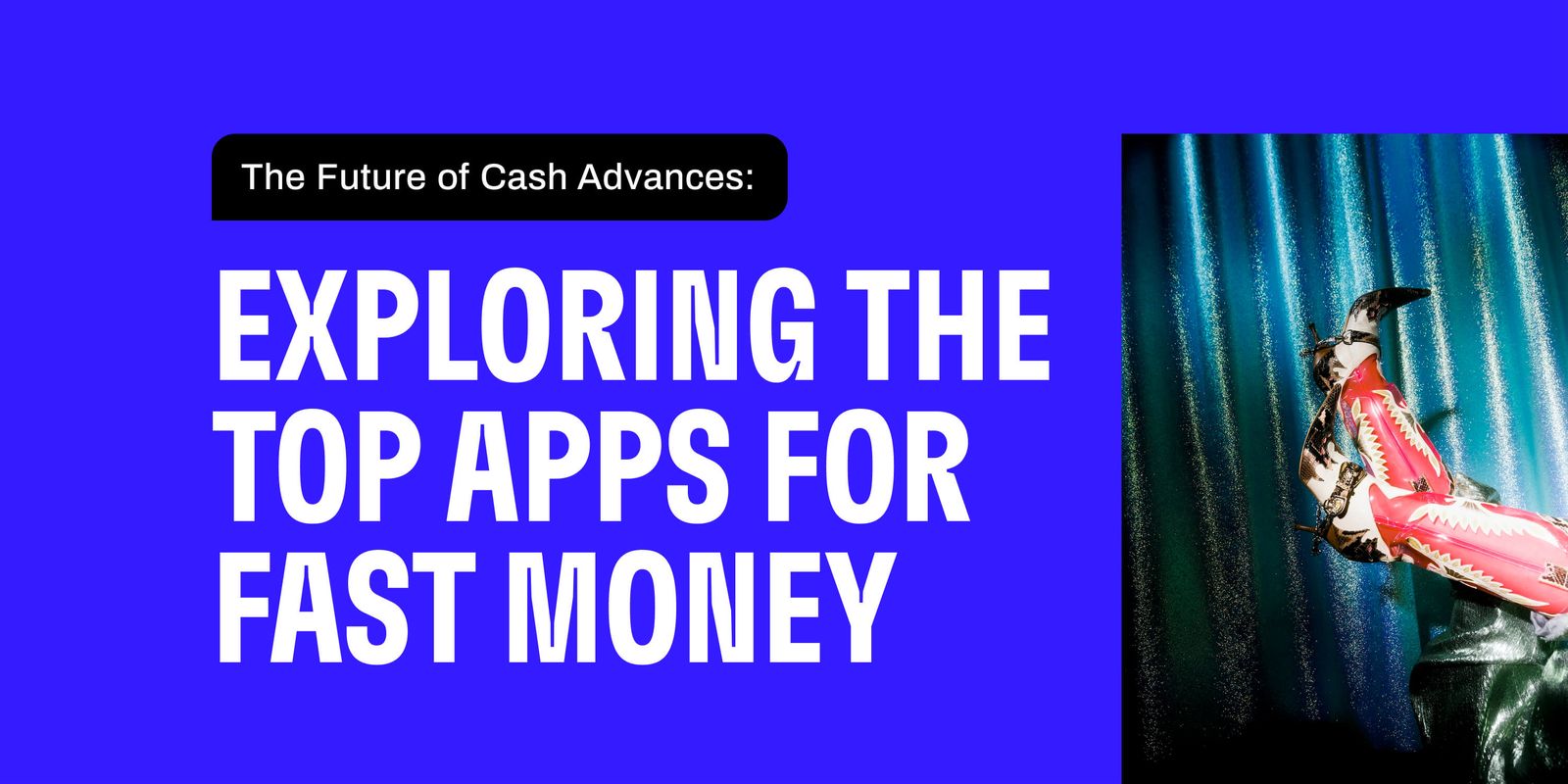 The Future of Cash Advances:

EXPLORING THE TOP APPS FOR FAST MONEY